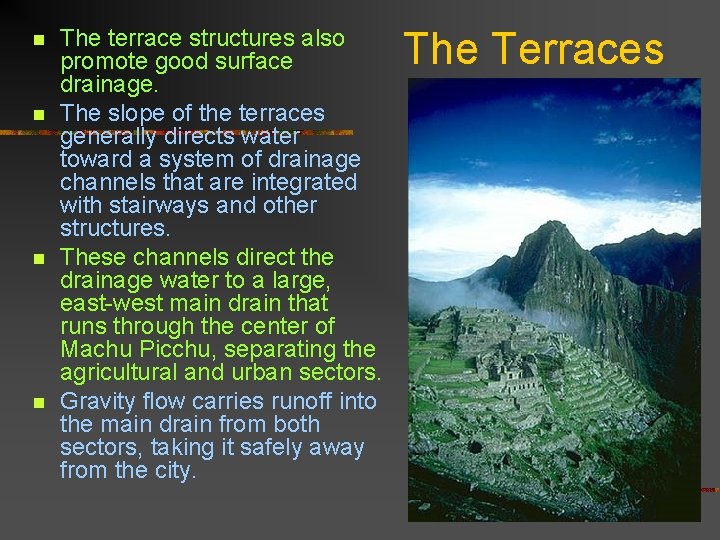 The Terraces

- The terrace structures also promote good surface drainage.
- The slope of the terraces generally directs water toward a system of drainage channels that are integrated with stairways and other structures.
- These channels direct the drainage water to a large, east-west main drain that runs through the center of Machu Picchu, separating the agricultural and urban sectors.
- Gravity flow carries runoff into the main drain from both sectors, taking it safely away from the city.